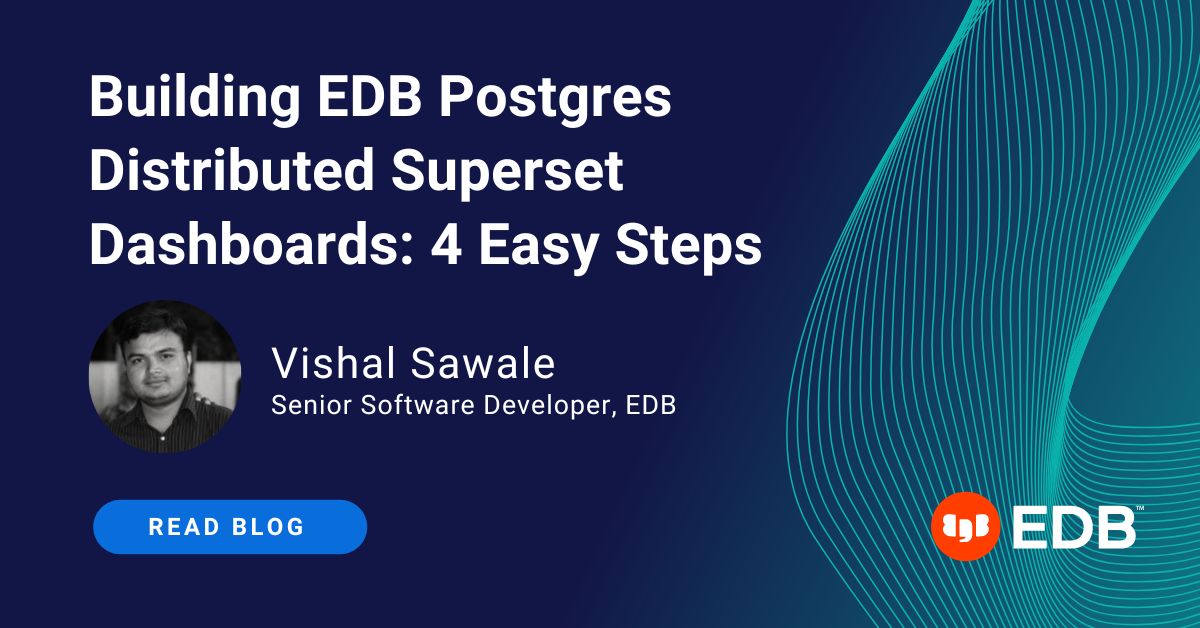 Building EDB Postgres Distributed Superset Dashboards: 4 Easy Steps

Vishal Sawale
Senior Software Developer, EDB

READ BLOG

EDB™